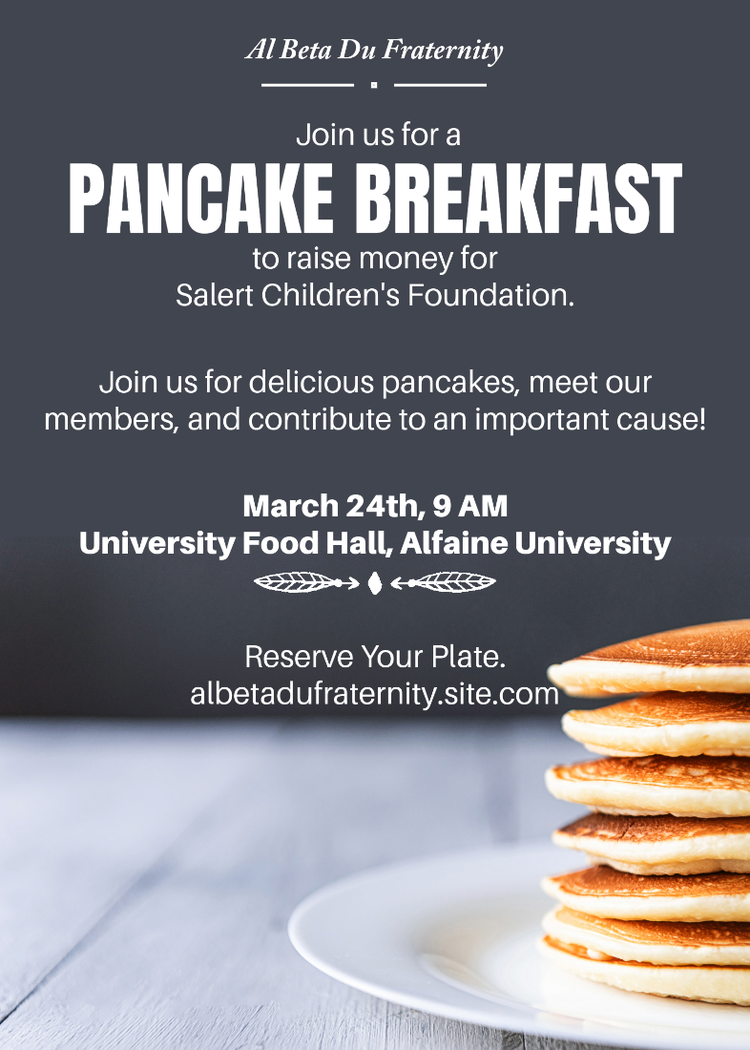 Al Beta Du Fraternity

Join us for a
PANCAKE BREAKFAST
to raise money for
Salert Children's Foundation.

Join us for delicious pancakes, meet our members, and contribute to an important cause!

March 24th, 9 AM
University Food Hall, Alfaine University

Reserve Your Plate.
albetadufraternity.site.com